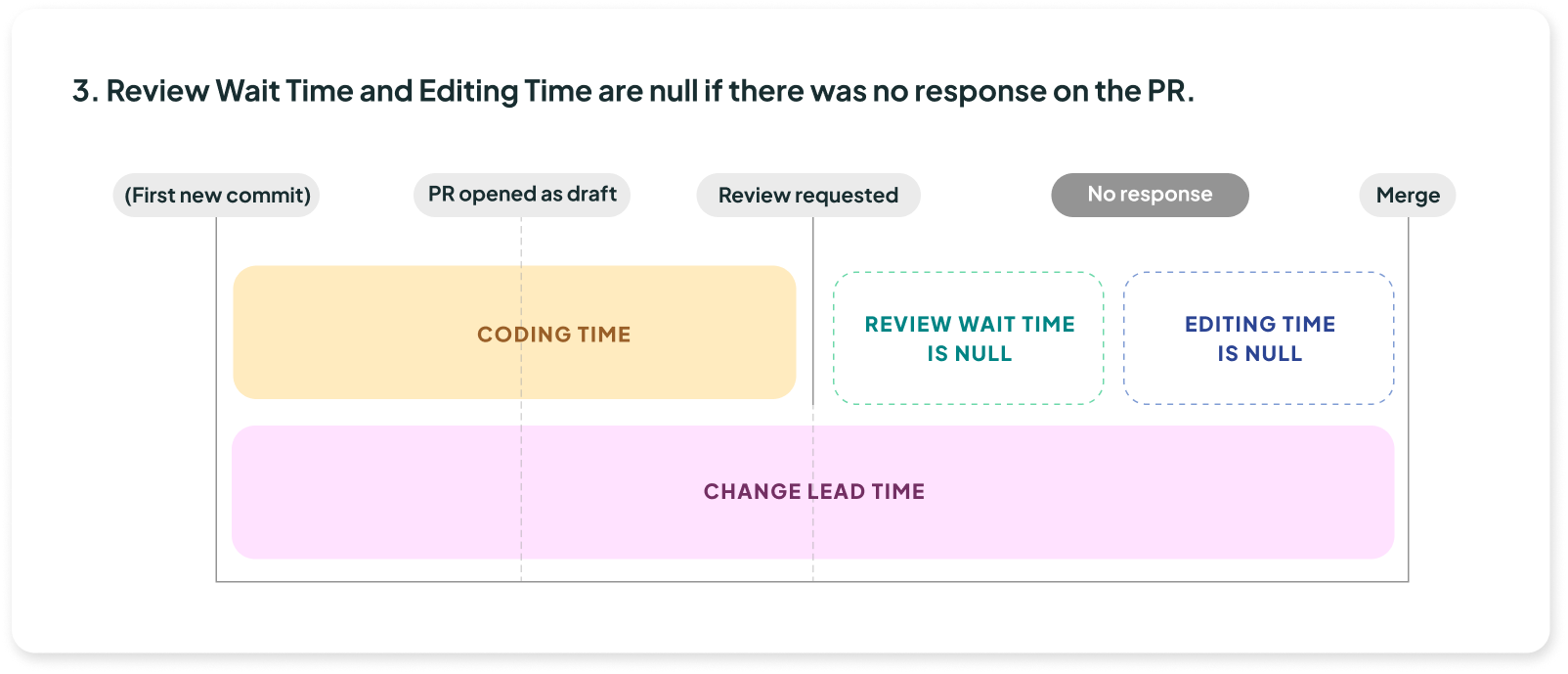 3. Review Wait Time and Editing Time are null if there was no response on the PR.

(First new commit)

PR opened as draft

Review requested

No response

Merge

CODING TIME

REVIEW WAIT TIME IS NULL

EDITING TIME IS NULL

CHANGE LEAD TIME